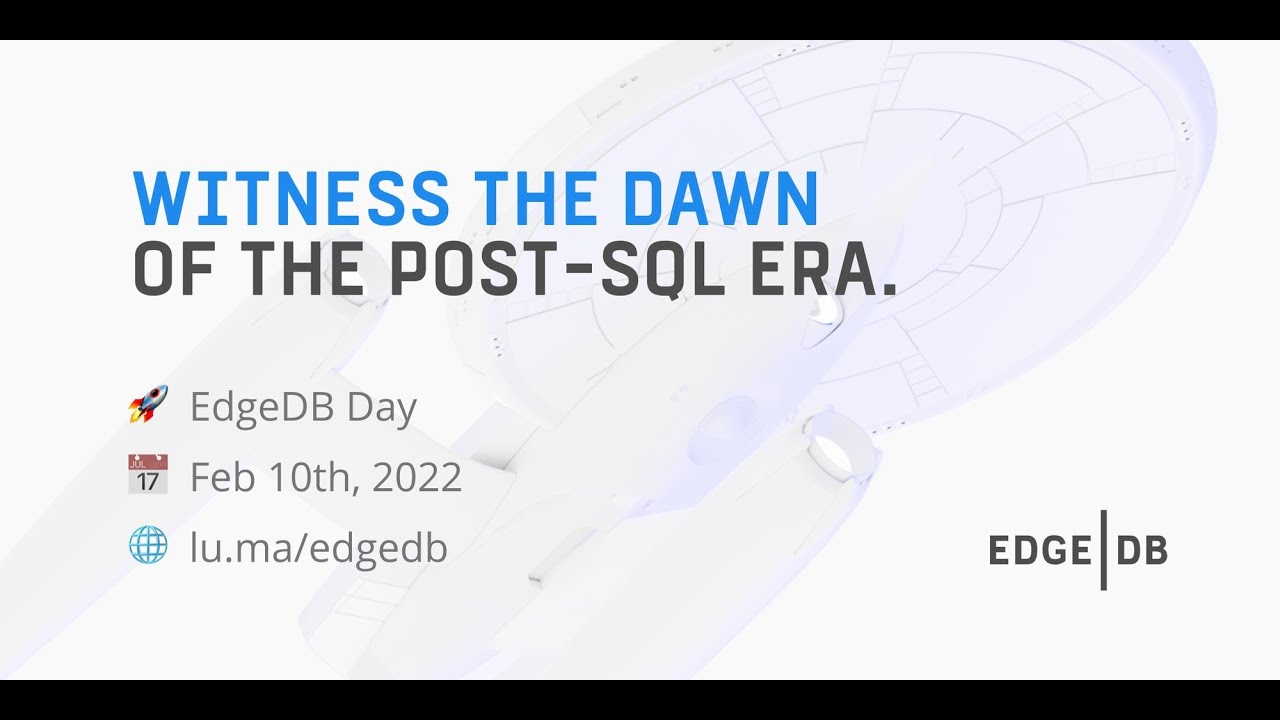 WITNESS THE DAWN
OF THE POST-SQL ERA.

🚀 EdgeDB Day

📅 Feb 10th, 2022

🌐 lu.ma/edgedb

EDGE|DB